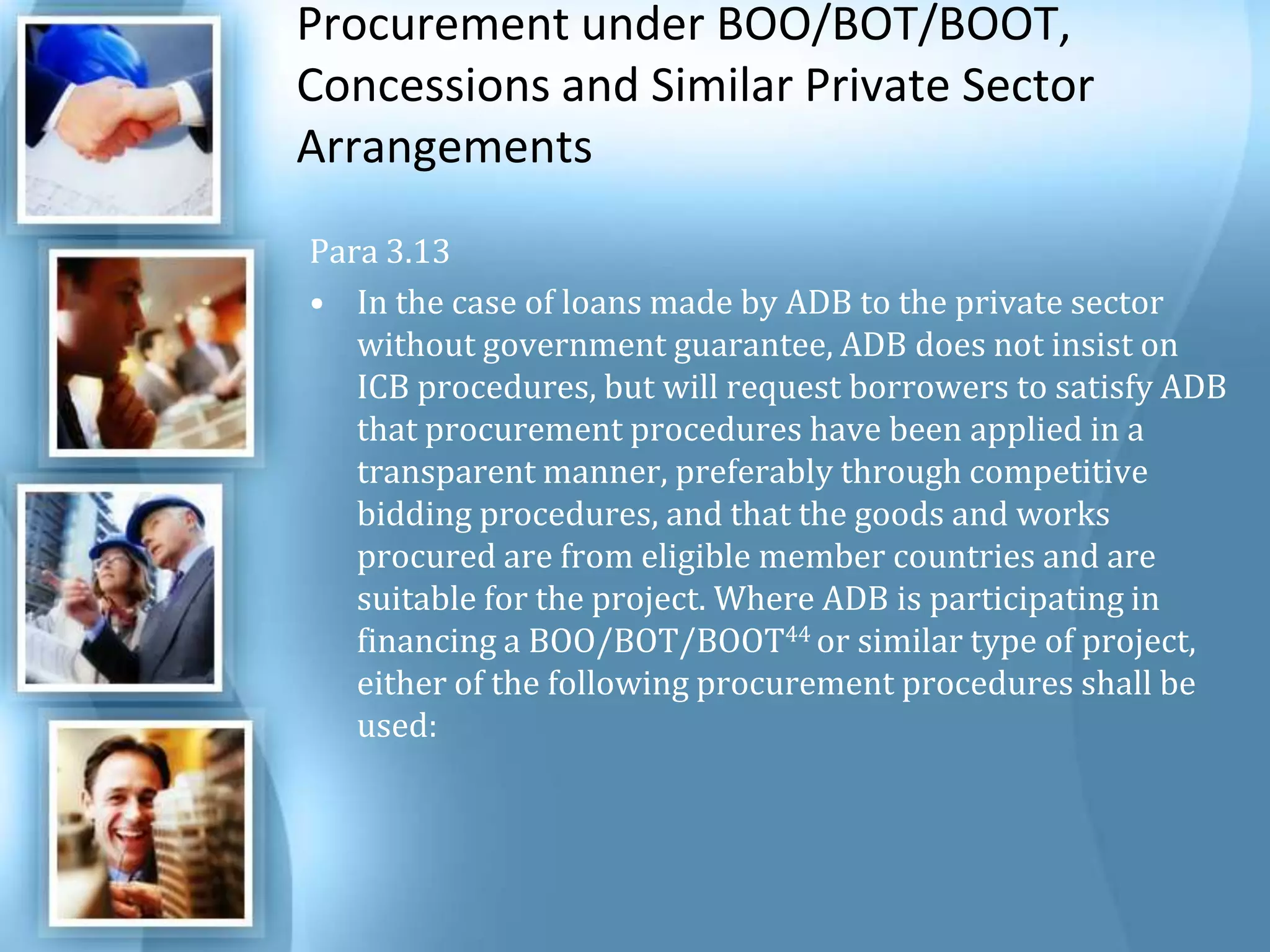 Procurement under BOO/BOT/BOOT, Concessions and Similar Private Sector Arrangements

Para 3.13

• In the case of loans made by ADB to the private sector without government guarantee, ADB does not insist on ICB procedures, but will request borrowers to satisfy ADB that procurement procedures have been applied in a transparent manner, preferably through competitive bidding procedures, and that the goods and works procured are from eligible member countries and are suitable for the project. Where ADB is participating in financing a BOO/BOT/BOOT$^{44}$ or similar type of project, either of the following procurement procedures shall be used: